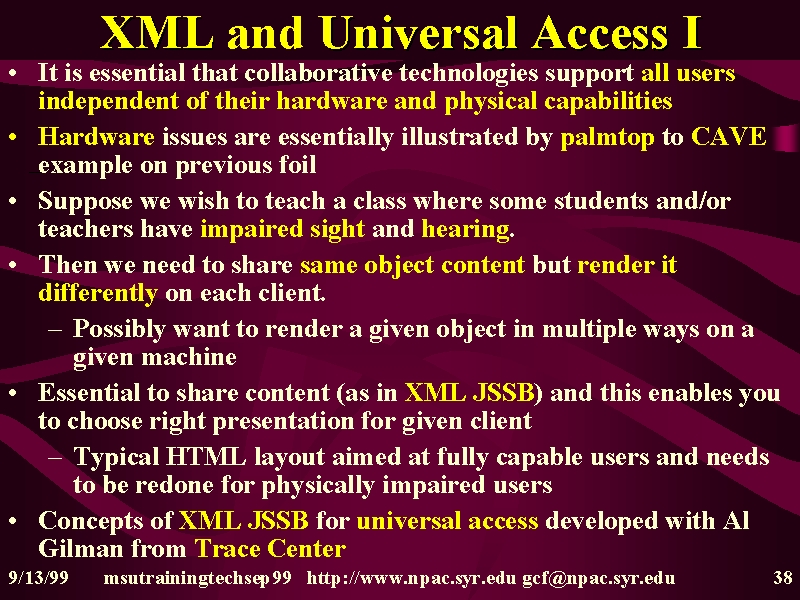 XML and Universal Access I

• It is essential that collaborative technologies support all users independent of their hardware and physical capabilities
• Hardware issues are essentially illustrated by palmtop to CAVE example on previous foil
• Suppose we wish to teach a class where some students and/or teachers have impaired sight and hearing.
• Then we need to share same object content but render it differently on each client.
– Possibly want to render a given object in multiple ways on a given machine
• Essential to share content (as in XML JSSB) and this enables you to choose right presentation for given client
– Typical HTML layout aimed at fully capable users and needs to be redone for physically impaired users
• Concepts of XML JSSB for universal access developed with Al Gilman from Trace Center

9/13/99 msutrainingtechsep99 http://www.npac.syr.edu gcf@npac.syr.edu 38